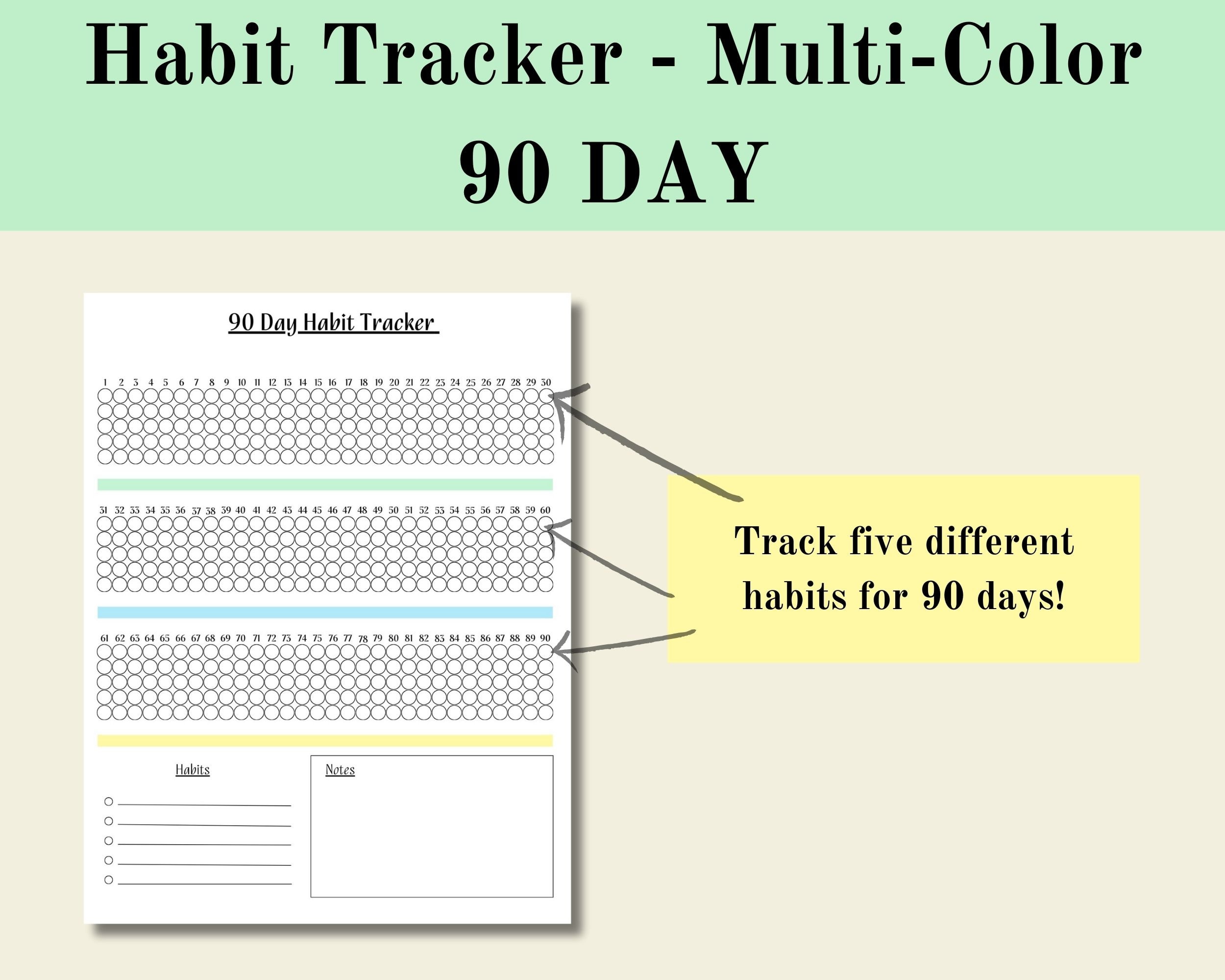 Habit Tracker - Multi-Color
90 DAY

90 Day Habit Tracker

1 2 3 4 5 6 7 8 9 10 11 12 13 14 15 16 17 18 19 20 21 22 23 24 25 26 27 28 29 30

31 32 33 34 35 36 37 38 39 40 41 42 43 44 45 46 47 48 49 50 51 52 53 54 55 56 57 58 59 60

61 62 63 64 65 66 67 68 69 70 71 72 73 74 75 76 77 78 79 80 81 82 83 84 85 86 87 88 89 90

Habits

Notes

Track five different habits for 90 days!